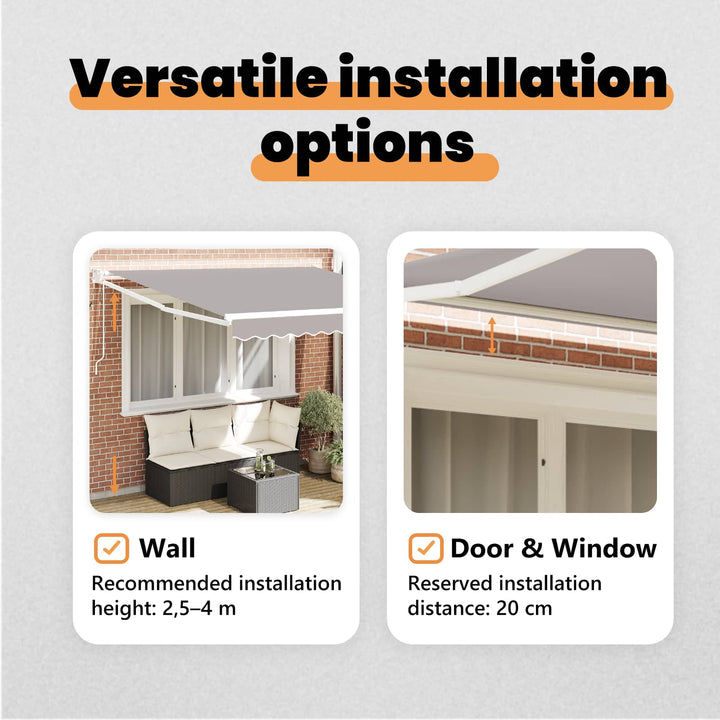 Versatile installation options

Wall

Recommended installation height: 2,5–4 m

Door & Window

Reserved installation distance: 20 cm